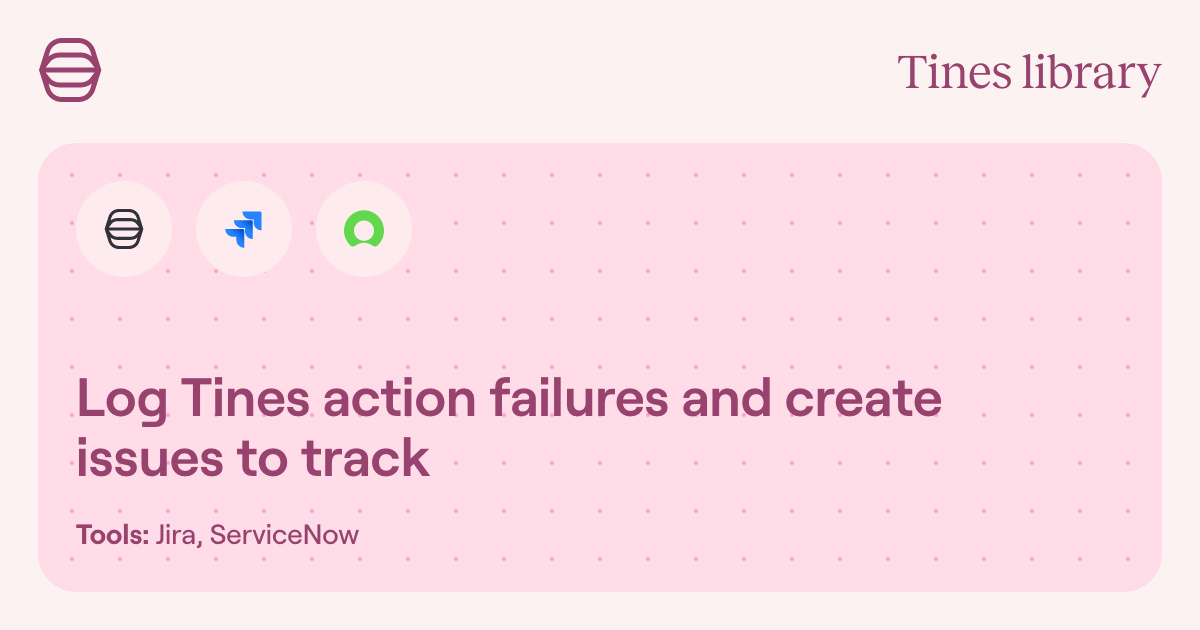 Tines library

Log Tines action failures and create issues to track

Tools: Jira, ServiceNow